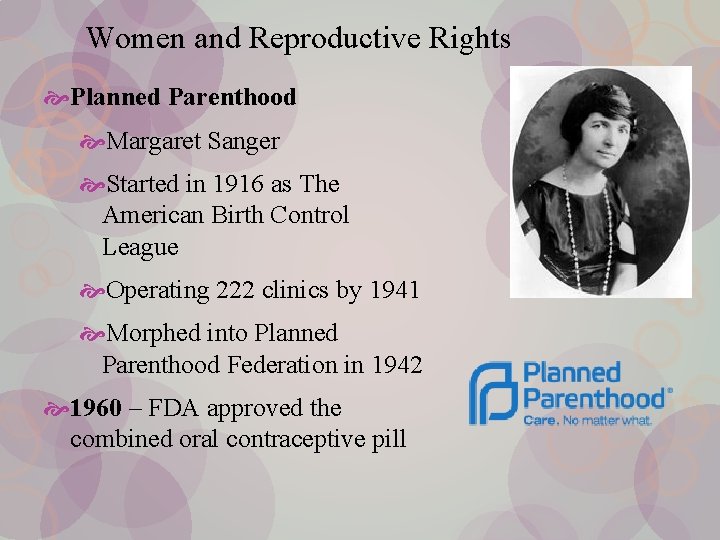 Women and Reproductive Rights

Planned Parenthood

Margaret Sanger

Started in 1916 as The American Birth Control League

Operating 222 clinics by 1941

Morphed into Planned Parenthood Federation in 1942

1960 – FDA approved the combined oral contraceptive pill

Planned Parenthood®
Care. No matter what.